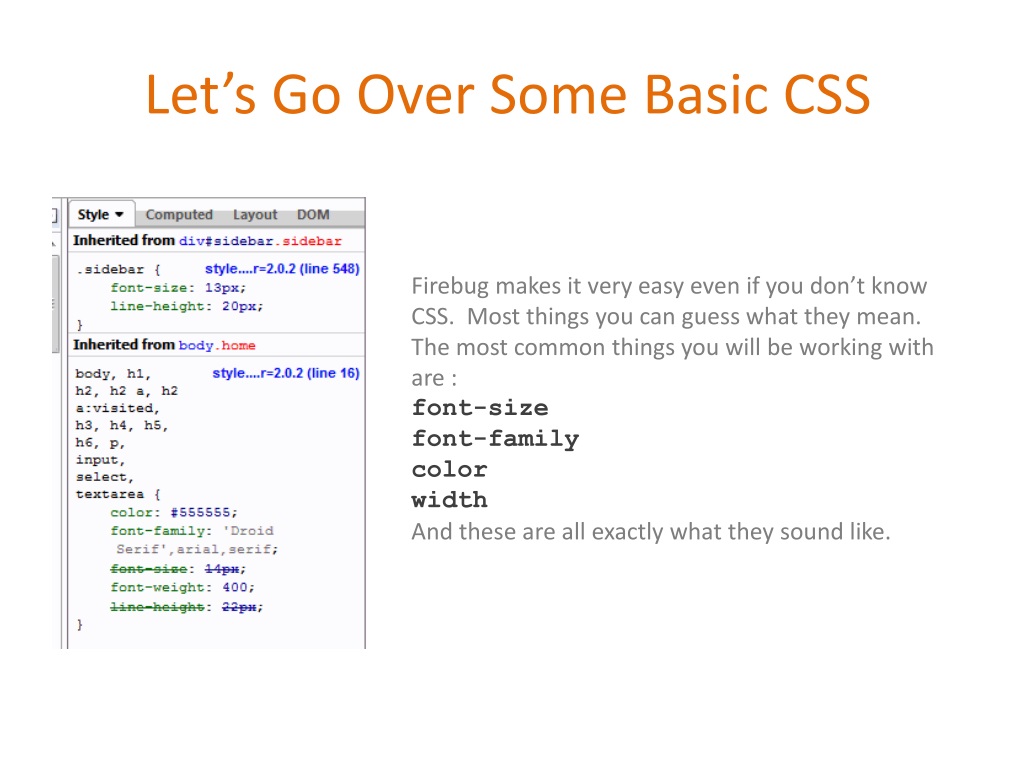 Let’s Go Over Some Basic CSS

Style ▾ Computed Layout DOM

Inherited from div#sidebar.sidebar

.sidebar { style....r=2.0.2 (line 548)
font-size: 13px;
line-height: 20px;
}

Inherited from body.home

body, h1, style....r=2.0.2 (line 16)
h2, h2 a, h2
a:visited,
h3, h4, h5,
h6, p,
input,
select,
textarea {
color: #555555;
font-family: 'Droid Serif',arial,serif;
font-size: 14px;
font-weight: 400;
line-height: 22px;
}

Firebug makes it very easy even if you don’t know CSS. Most things you can guess what they mean. The most common things you will be working with are :
font-size
font-family
color
width
And these are all exactly what they sound like.